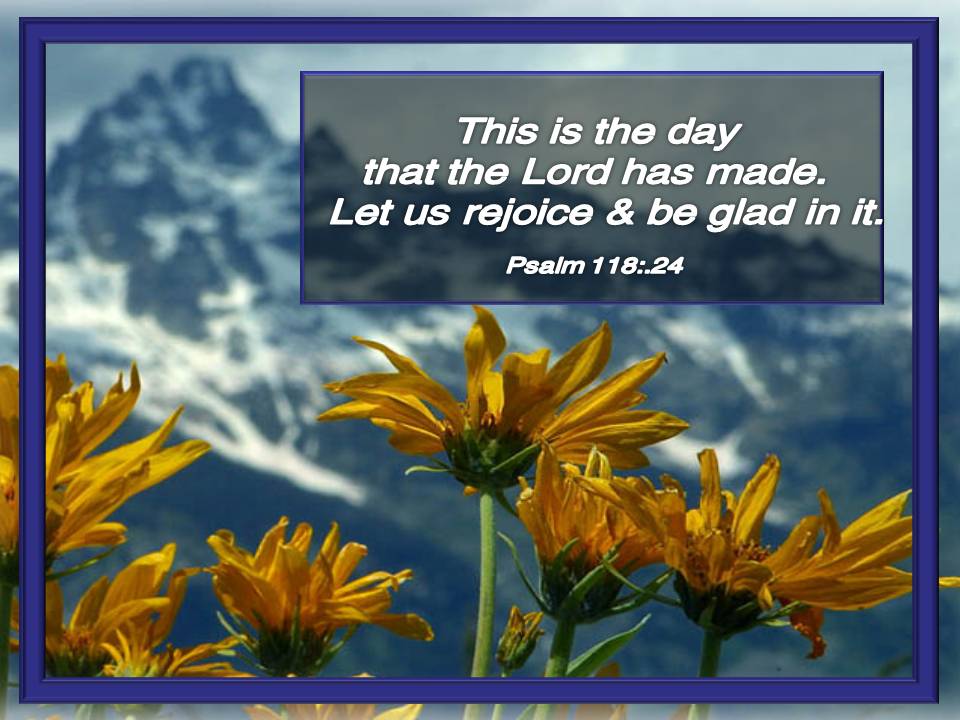 This is the day
that the Lord has made.
Let us rejoice & be glad in it.

Psalm 118:.24